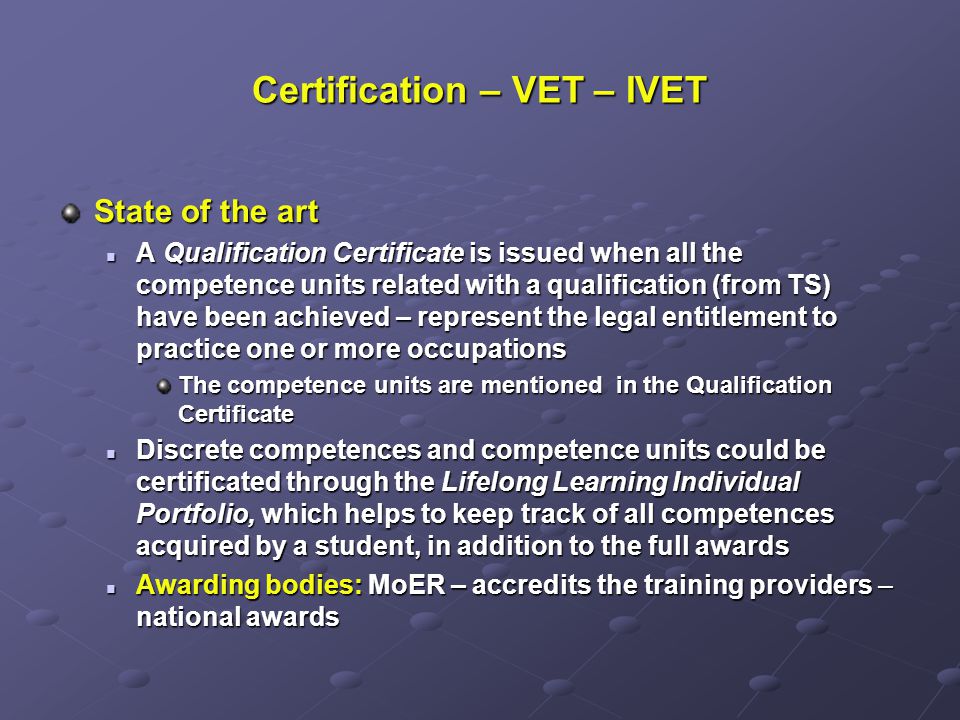 Certification – VET – IVET

State of the art

A Qualification Certificate is issued when all the competence units related with a qualification (from TS) have been achieved – represent the legal entitlement to practice one or more occupations

The competence units are mentioned in the Qualification Certificate

Discrete competences and competence units could be certificated through the Lifelong Learning Individual Portfolio, which helps to keep track of all competences acquired by a student, in addition to the full awards

Awarding bodies: MoER – accredits the training providers – national awards